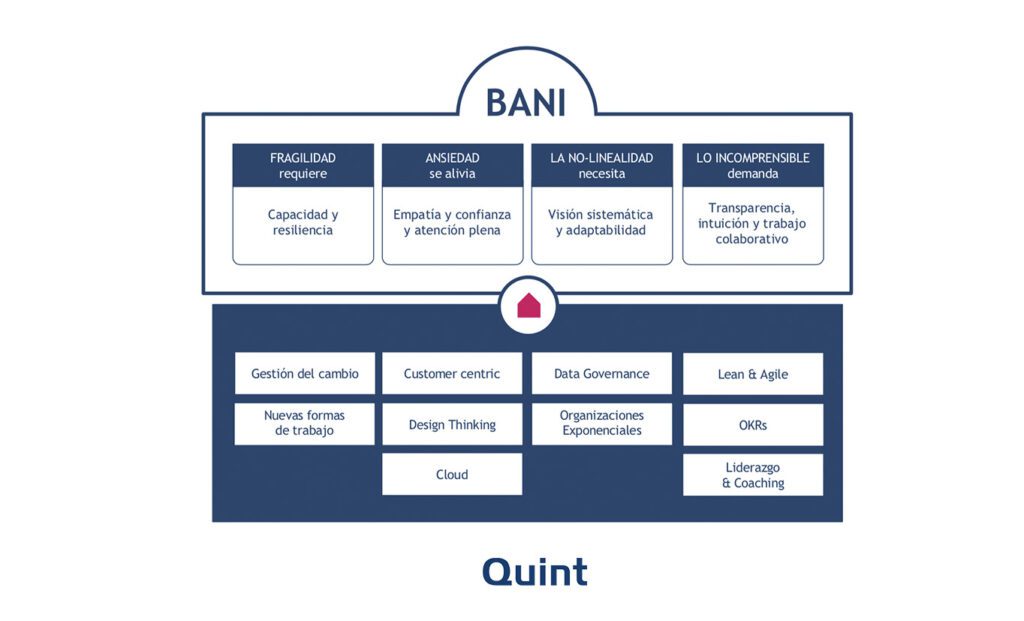 BANI

FRAGILIDAD requiere

Capacidad y resiliencia

ANSIEDAD se alivia

Empatía y confianza y atención plena

LA NO-LINEALIDAD necesita

Visión sistemática y adaptabilidad

LO INCOMPRENSIBLE demanda

Transparencia, intuición y trabajo colaborativo

Gestión del cambio

Nuevas formas de trabajo

Customer centric

Design Thinking

Cloud

Data Governance

Organizaciones Exponenciales

Lean & Agile

OKRs

Liderazgo & Coaching

Quint